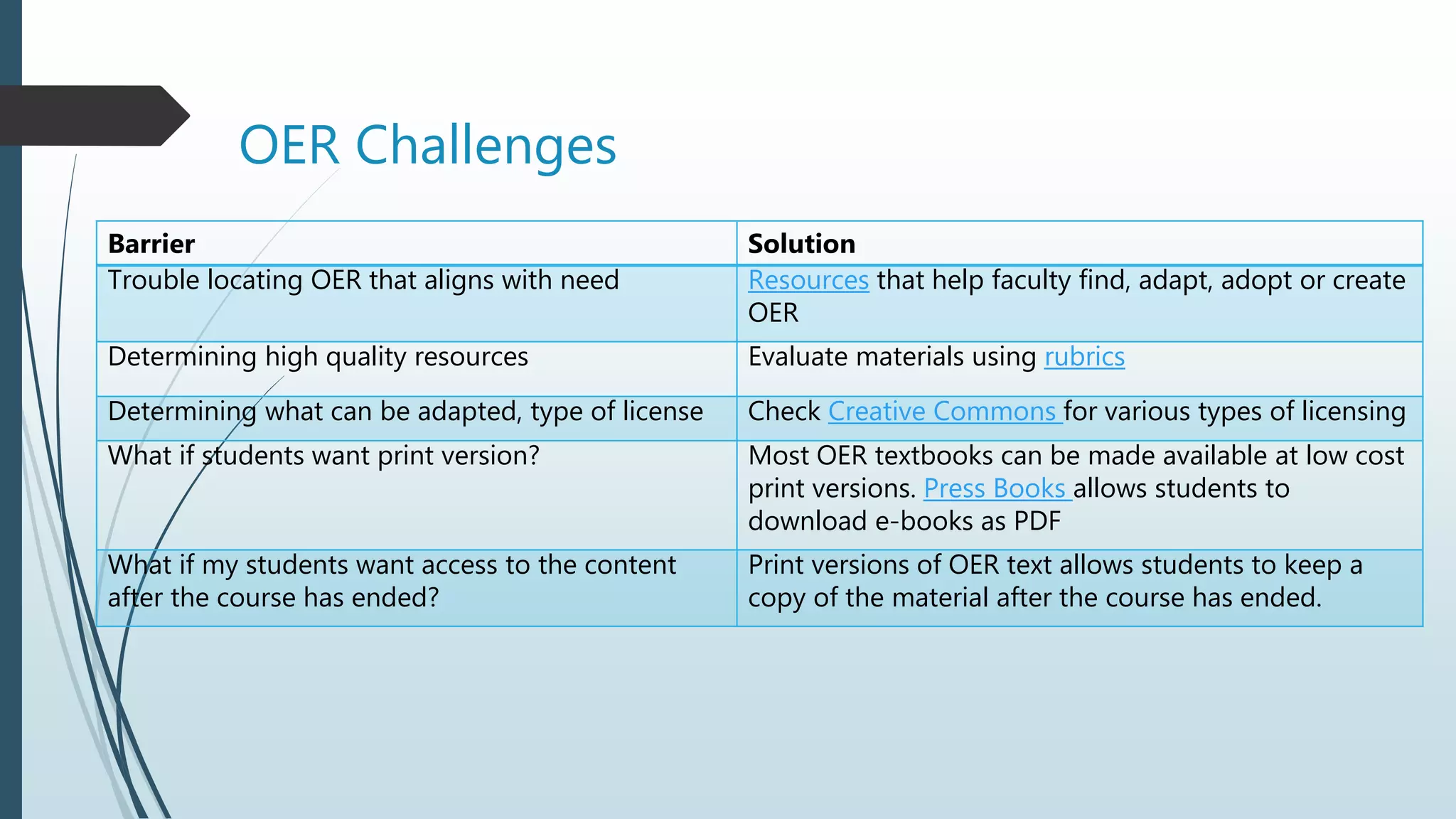 OER Challenges

| Barrier | Solution |
|---|---|
| Trouble locating OER that aligns with need | Resources that help faculty find, adapt, adopt or create OER |
| Determining high quality resources | Evaluate materials using rubrics |
| Determining what can be adapted, type of license | Check Creative Commons for various types of licensing |
| What if students want print version? | Most OER textbooks can be made available at low cost print versions. Press Books allows students to download e-books as PDF |
| What if my students want access to the content after the course has ended? | Print versions of OER text allows students to keep a copy of the material after the course has ended. |